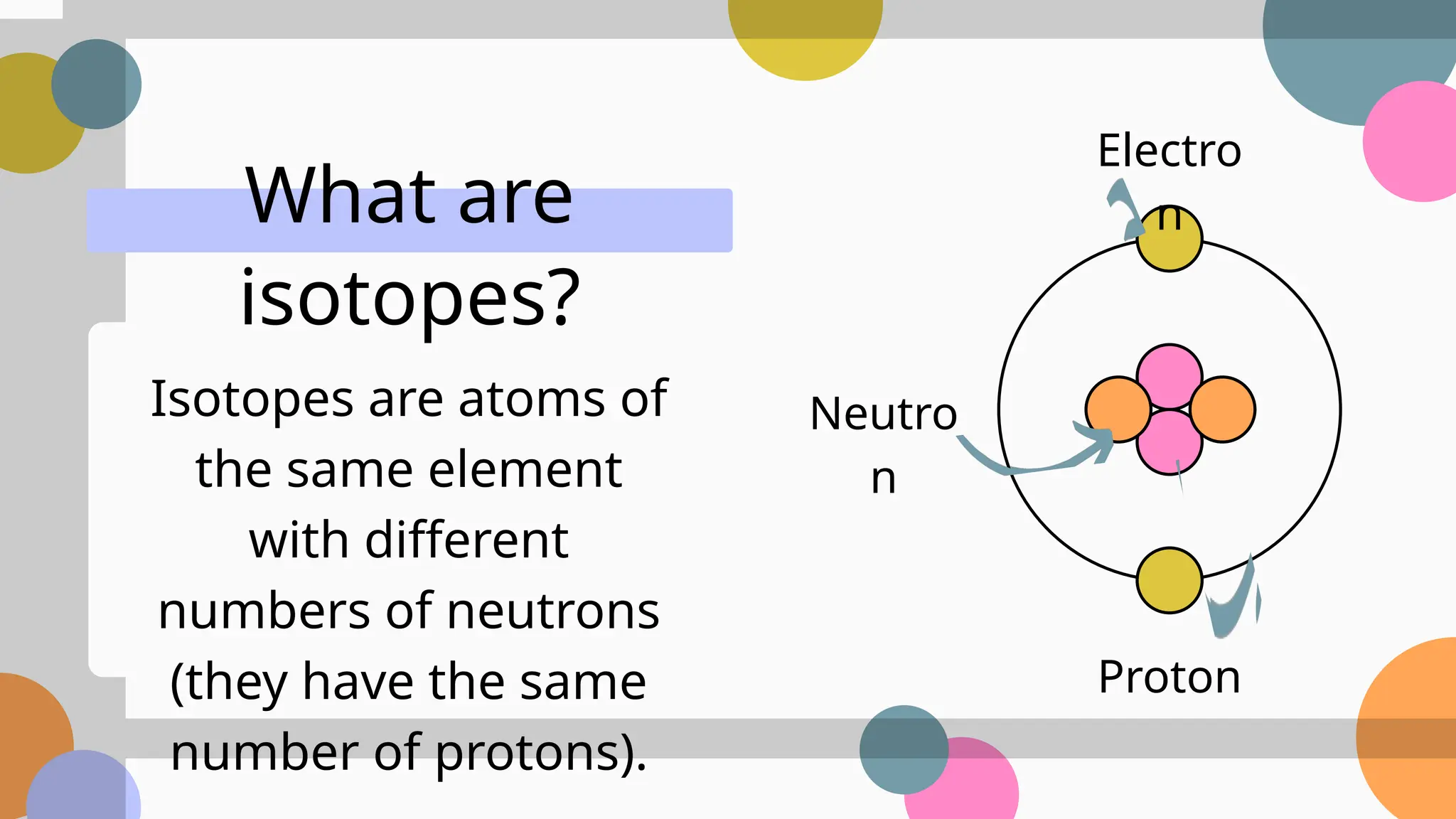 What are isotopes?

Isotopes are atoms of the same element with different numbers of neutrons (they have the same number of protons).

Electro
n

Neutro
n

Proton